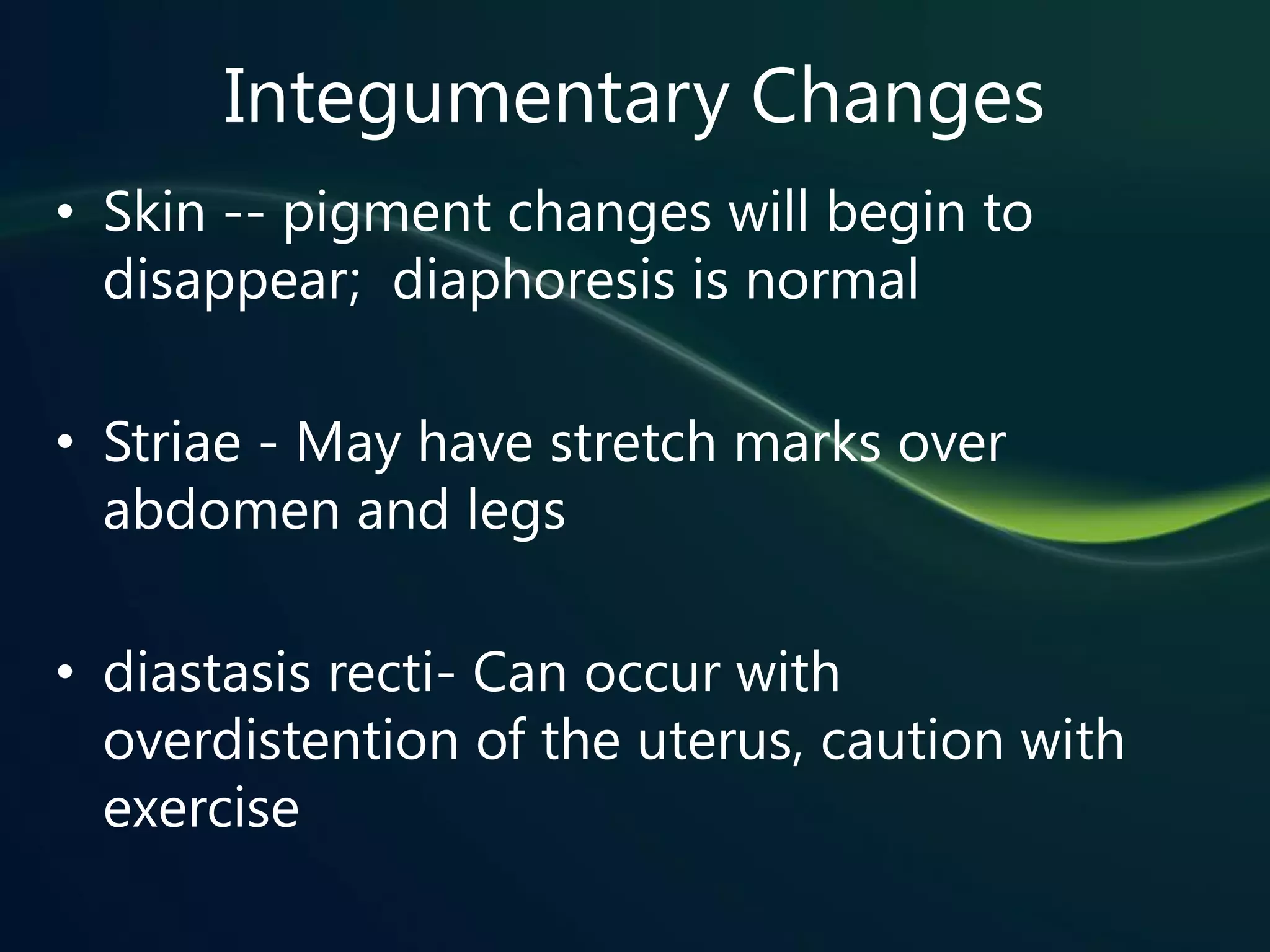 Integumentary Changes

• Skin -- pigment changes will begin to disappear;  diaphoresis is normal

• Striae - May have stretch marks over abdomen and legs

• diastasis recti- Can occur with overdistention of the uterus, caution with exercise